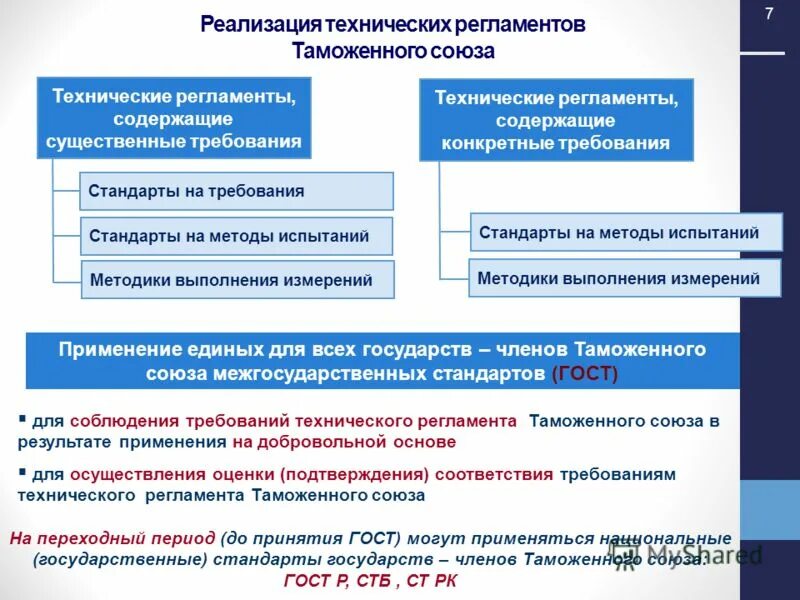 7

Реализация технических регламентов Таможенного союза

Технические регламенты, содержащие существенные требования

Стандарты на требования

Стандарты на методы испытаний

Методики выполнения измерений

Технические регламенты, содержащие конкретные требования

Стандарты на методы испытаний

Методики выполнения измерений

Применение единых для всех государств – членов Таможенного союза межгосударственных стандартов (ГОСТ)

▪ для соблюдения требований технического регламента Таможенного союза в результате применения на добровольной основе

▪ для осуществления оценки (подтверждения) соответствия требованиям технического регламента Таможенного союза

На переходный период (до принятия ГОСТ) могут применяться национальные (государственные) стандарты государств – членов Таможенного союза:
ГОСТ Р, СТБ , СТ РК

MyShared